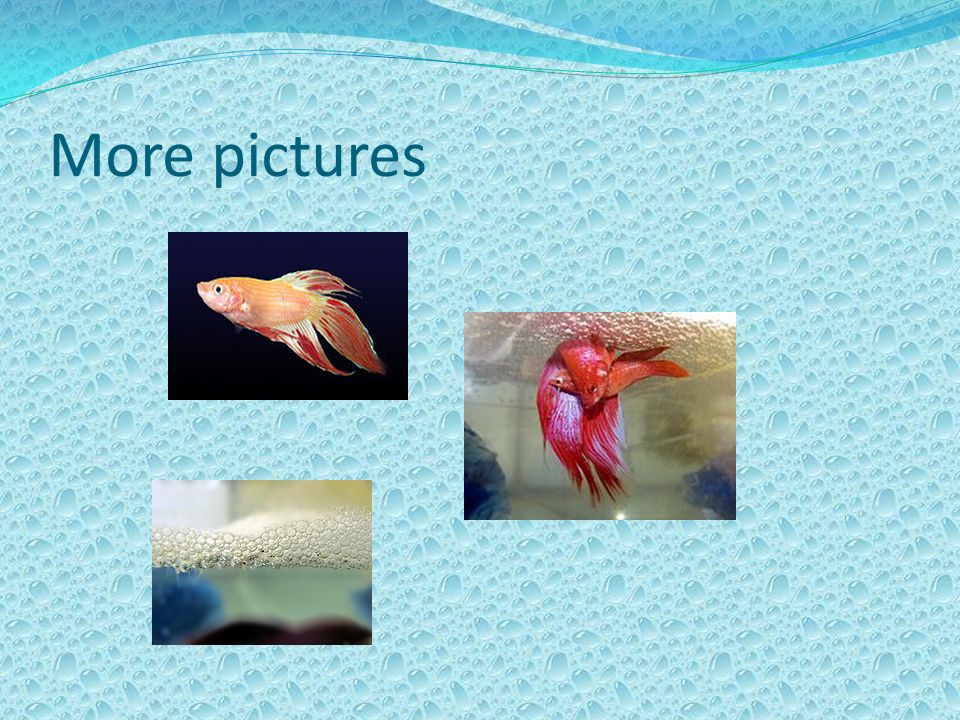 More pictures